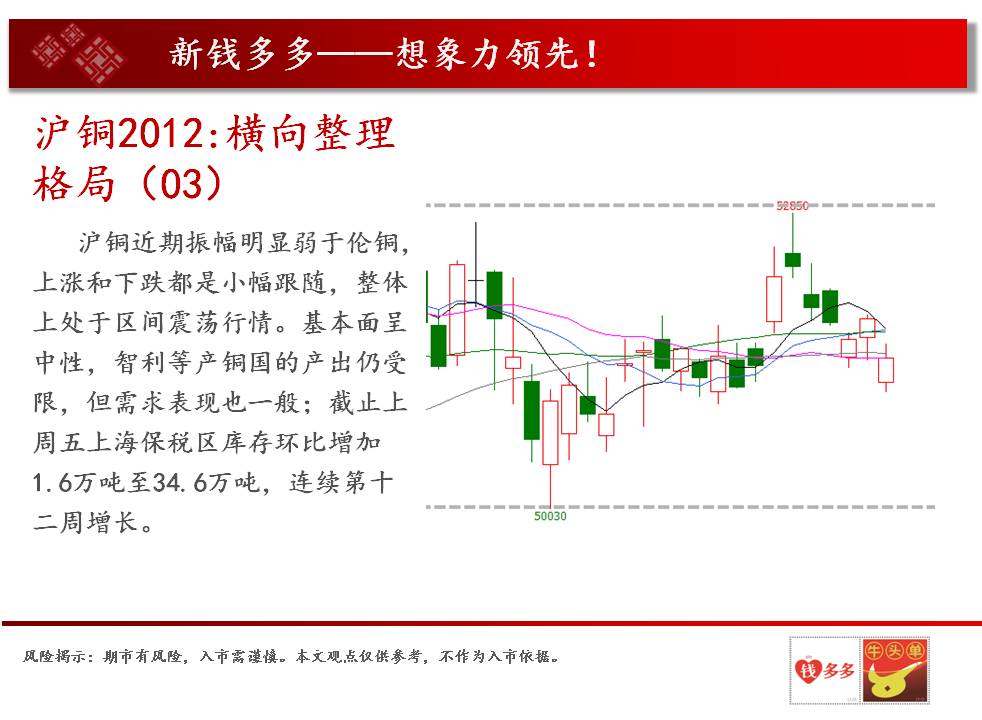 新钱多多——想象力领先！

沪铜2012:横向整理格局（03）

沪铜近期振幅明显弱于伦铜，上涨和下跌都是小幅跟随，整体上处于区间震荡行情。基本面呈中性，智利等产铜国的产出仍受限，但需求表现也一般；截止上周五上海保税区库存环比增加1.6万吨至34.6万吨，连续第十二周增长。

52850

50030

风险揭示：期市有风险，入市需谨慎。本文观点仅供参考，不作为入市依据。

钱多多

牛头单